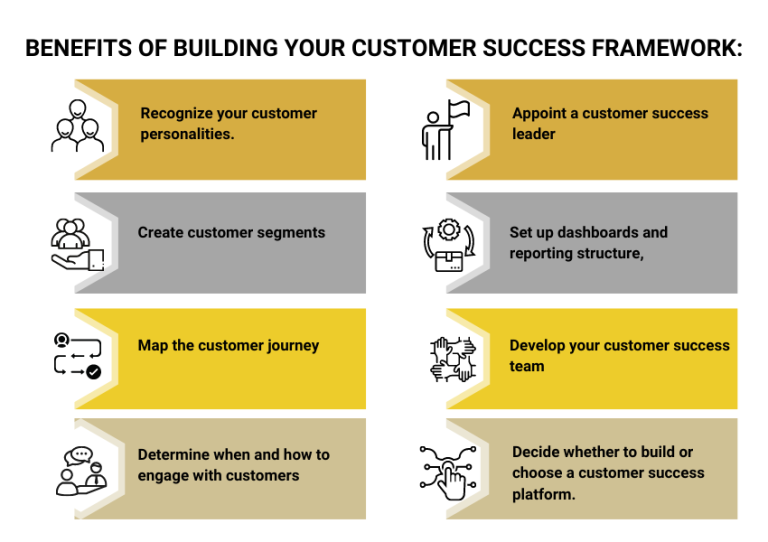 BENEFITS OF BUILDING YOUR CUSTOMER SUCCESS FRAMEWORK:

Recognize your customer personalities.

Create customer segments

Map the customer journey

Determine when and how to engage with customers

Appoint a customer success leader

Set up dashboards and reporting structure,

Develop your customer success team

Decide whether to build or choose a customer success platform.